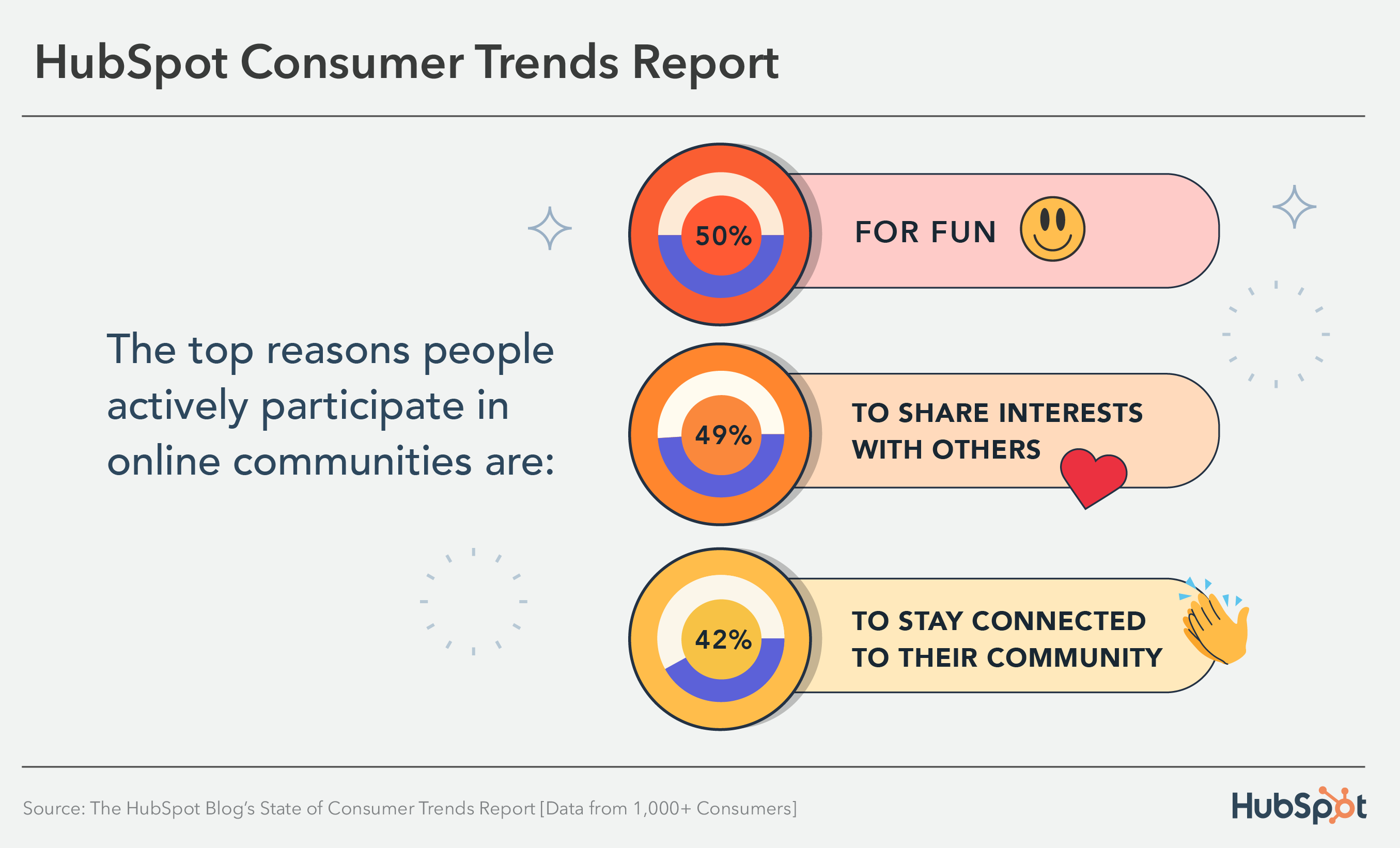 HubSpot Consumer Trends Report

The top reasons people actively participate in online communities are:

50%

FOR FUN

49%

TO SHARE INTERESTS WITH OTHERS

42%

TO STAY CONNECTED TO THEIR COMMUNITY

Source: The HubSpot Blog's State of Consumer Trends Report [Data from 1,000+ Consumers]

HubSpot